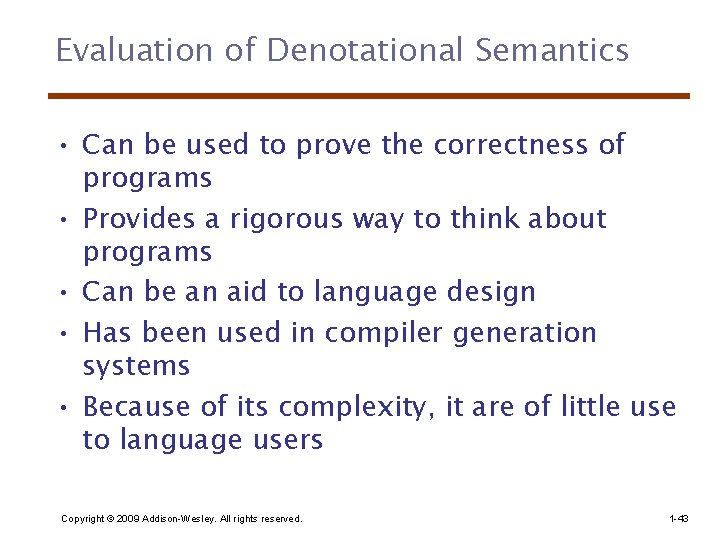 Evaluation of Denotational Semantics

• Can be used to prove the correctness of programs

• Provides a rigorous way to think about programs

• Can be an aid to language design

• Has been used in compiler generation systems

• Because of its complexity, it are of little use to language users

Copyright © 2009 Addison-Wesley. All rights reserved.

1-43